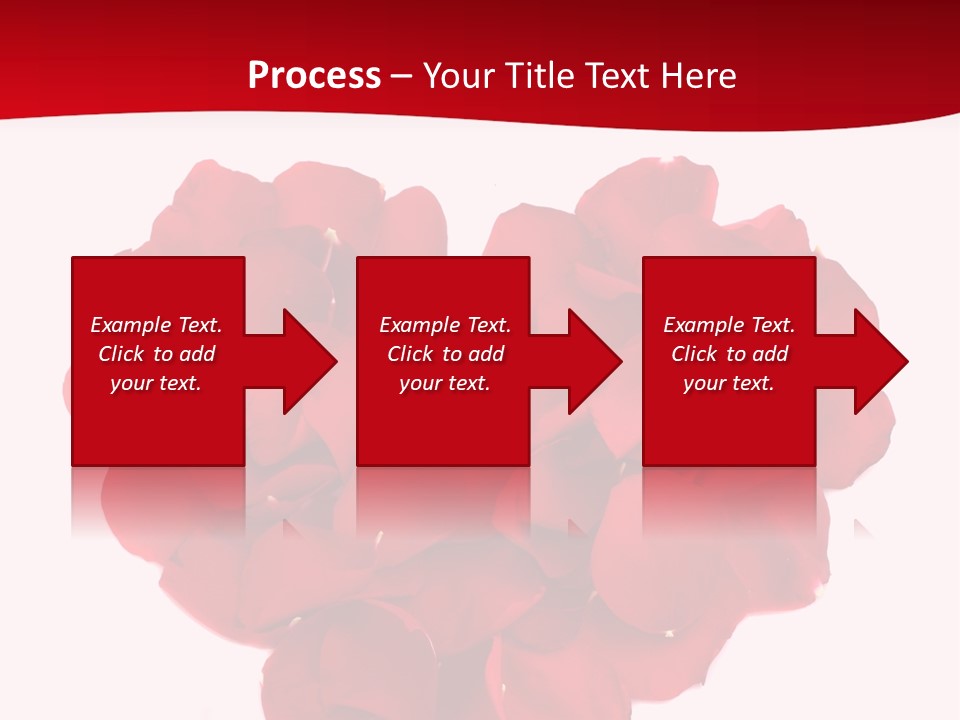 Process – Your Title Text Here

Example Text. Click to add your text.

Example Text. Click to add your text.

Example Text. Click to add your text.